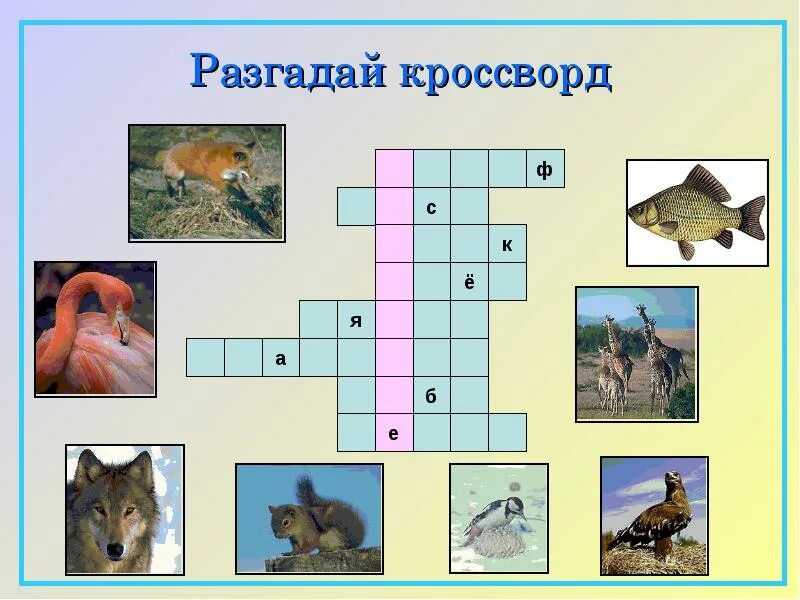 Разгадай кроссворд

ф
с
к
ё
я
а
б
е